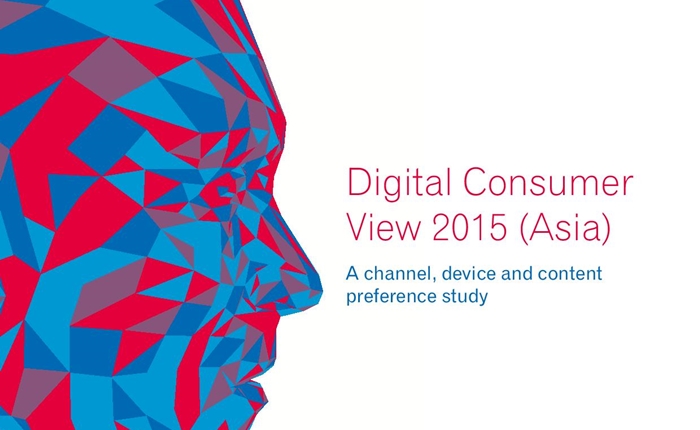 Digital Consumer View 2015 (Asia)

A channel, device and content preference study